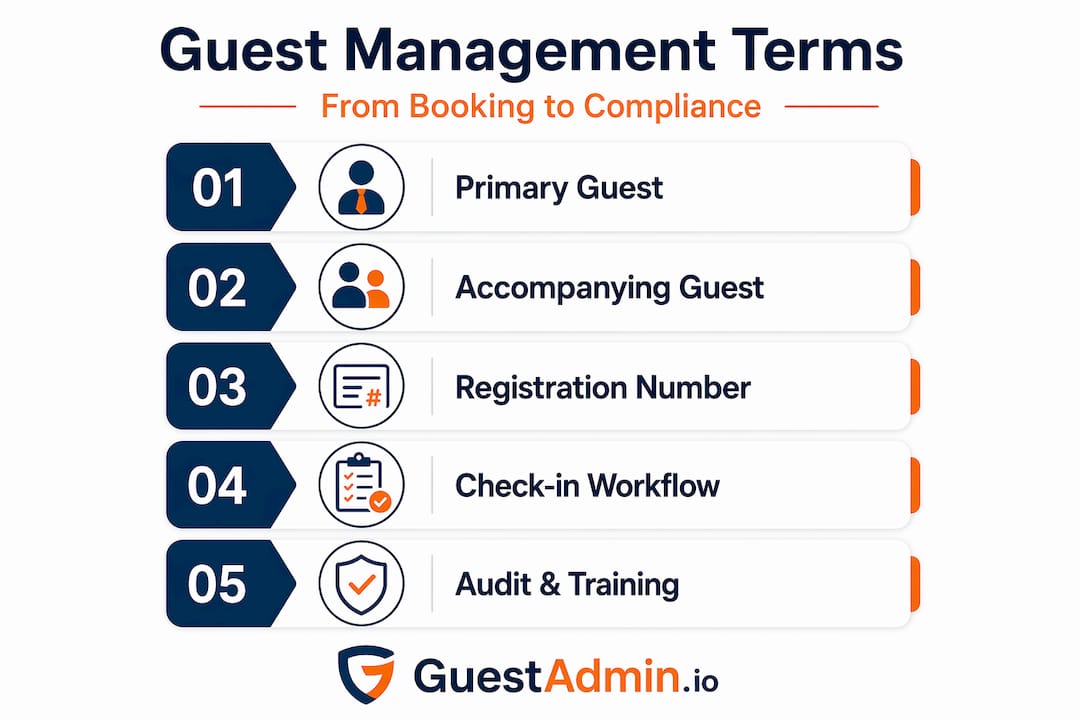 Guest Management Terms

From Booking to Compliance

01 Primary Guest

02 Accompanying Guest

03 Registration Number

04 Check-in Workflow

05 Audit & Training

GuestAdmin.io